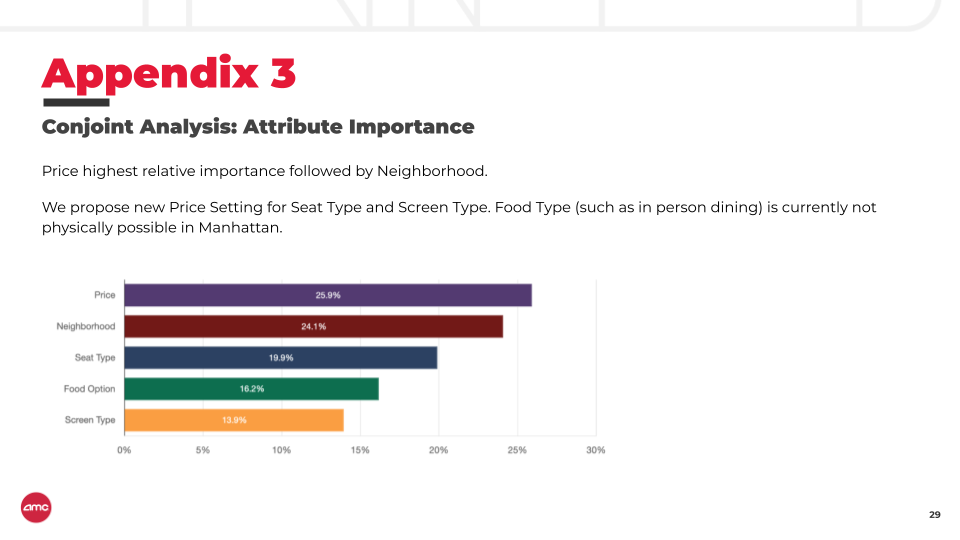 Appendix 3

Conjoint Analysis: Attribute Importance

Price highest relative importance followed by Neighborhood.

We propose new Price Setting for Seat Type and Screen Type. Food Type (such as in person dining) is currently not physically possible in Manhattan.

Price 25.9%
Neighborhood 24.1%
Seat Type 19.9%
Food Option 16.2%
Screen Type 13.9%

0% 5% 10% 15% 20% 25% 30%

amc

29